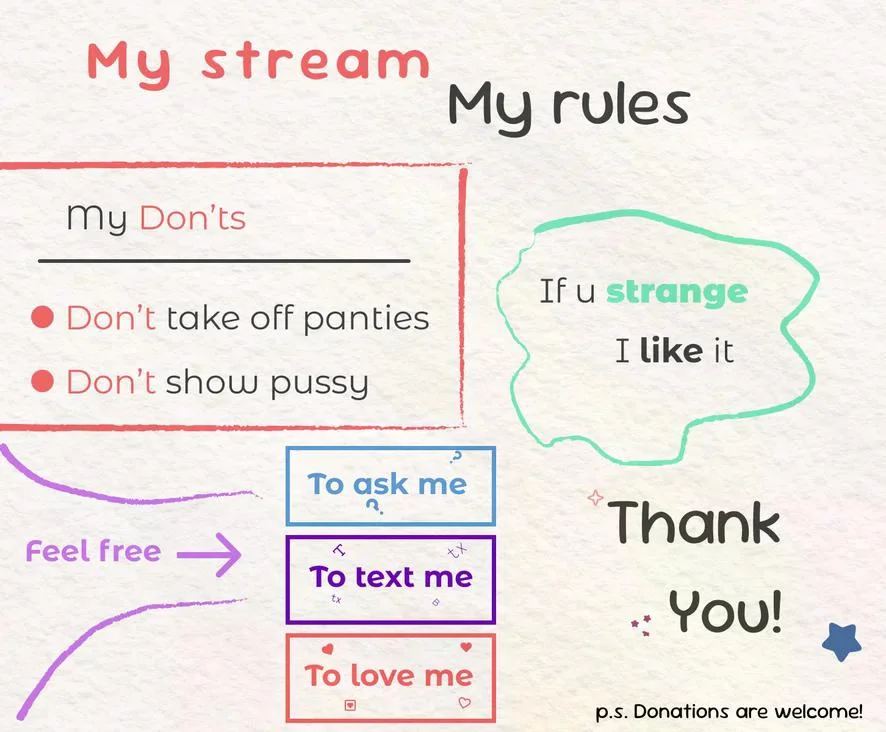 My stream

My rules

My Don'ts

Don't take off panties

Don't show pussy

If u strange

I like it

Feel free

To ask me

To text me

To love me

Thank You!

p.s. Donations are welcome!